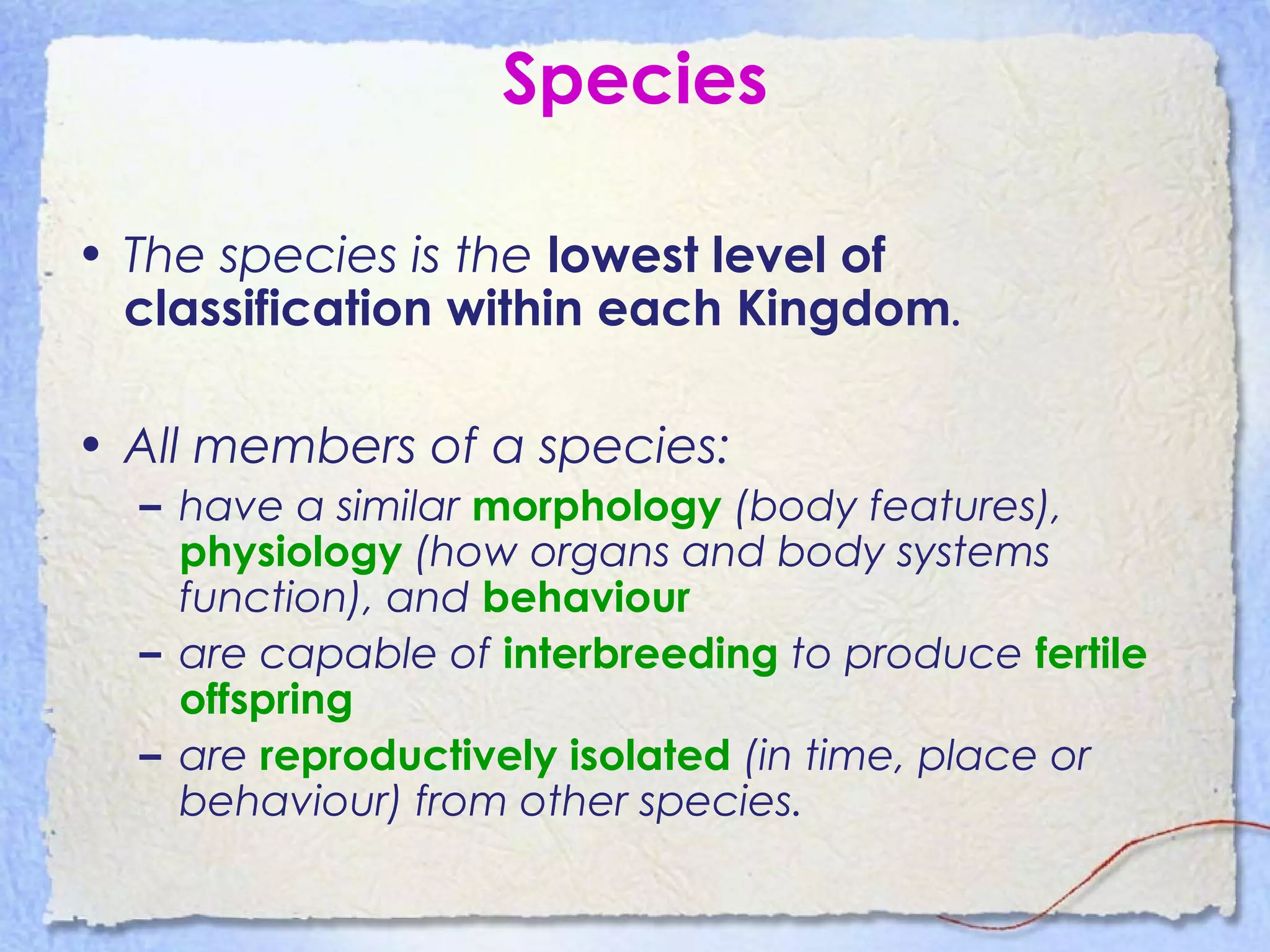 Species

• The species is the lowest level of classification within each Kingdom.

• All members of a species:
– have a similar morphology (body features), physiology (how organs and body systems function), and behaviour
– are capable of interbreeding to produce fertile offspring
– are reproductively isolated (in time, place or behaviour) from other species.